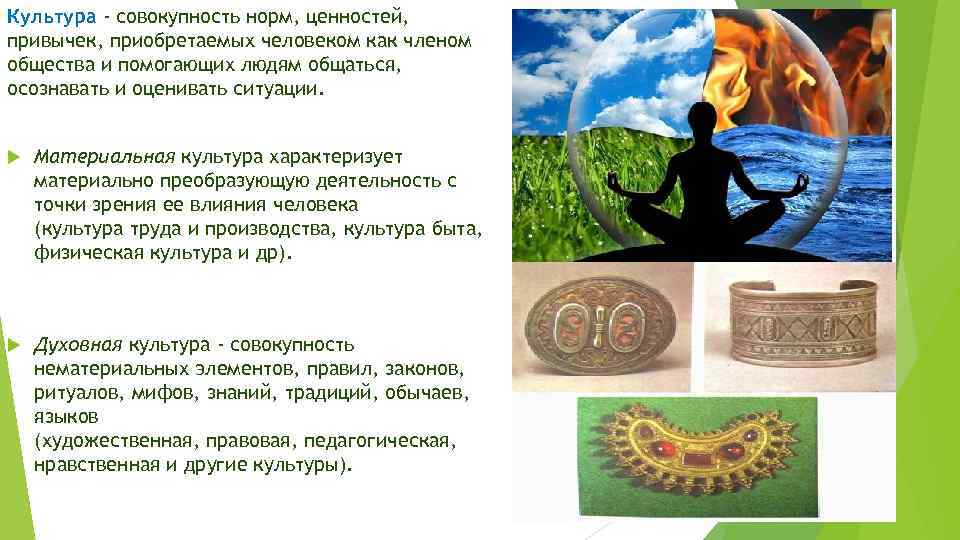 Культура - совокупность норм, ценностей, привычек, приобретаемых человеком как членом общества и помогающих людям общаться, осознавать и оценивать ситуации.

Материальная культура характеризует материально преобразующую деятельность с точки зрения ее влияния человека (культура труда и производства, культура быта, физическая культура и др).

Духовная культура - совокупность нематериальных элементов, правил, законов, ритуалов, мифов, знаний, традиций, обычаев, языков (художественная, правовая, педагогическая, нравственная и другие культуры).